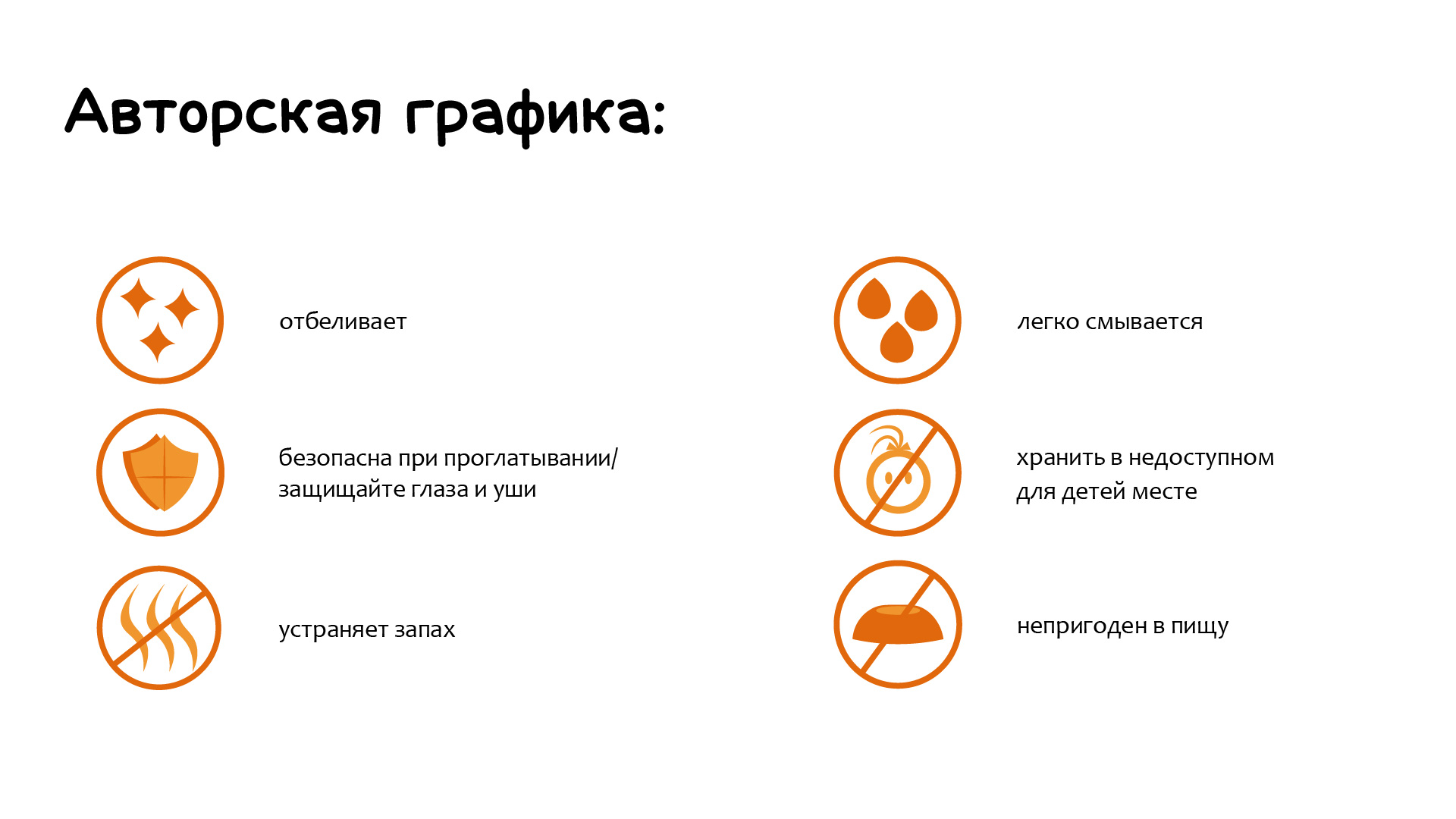 Авторская графика:

отбеливает

безопасна при проглатывании/ защищайте глаза и уши

устраняет запах

легко смывается

хранить в недоступном для детей месте

непригоден в пищу